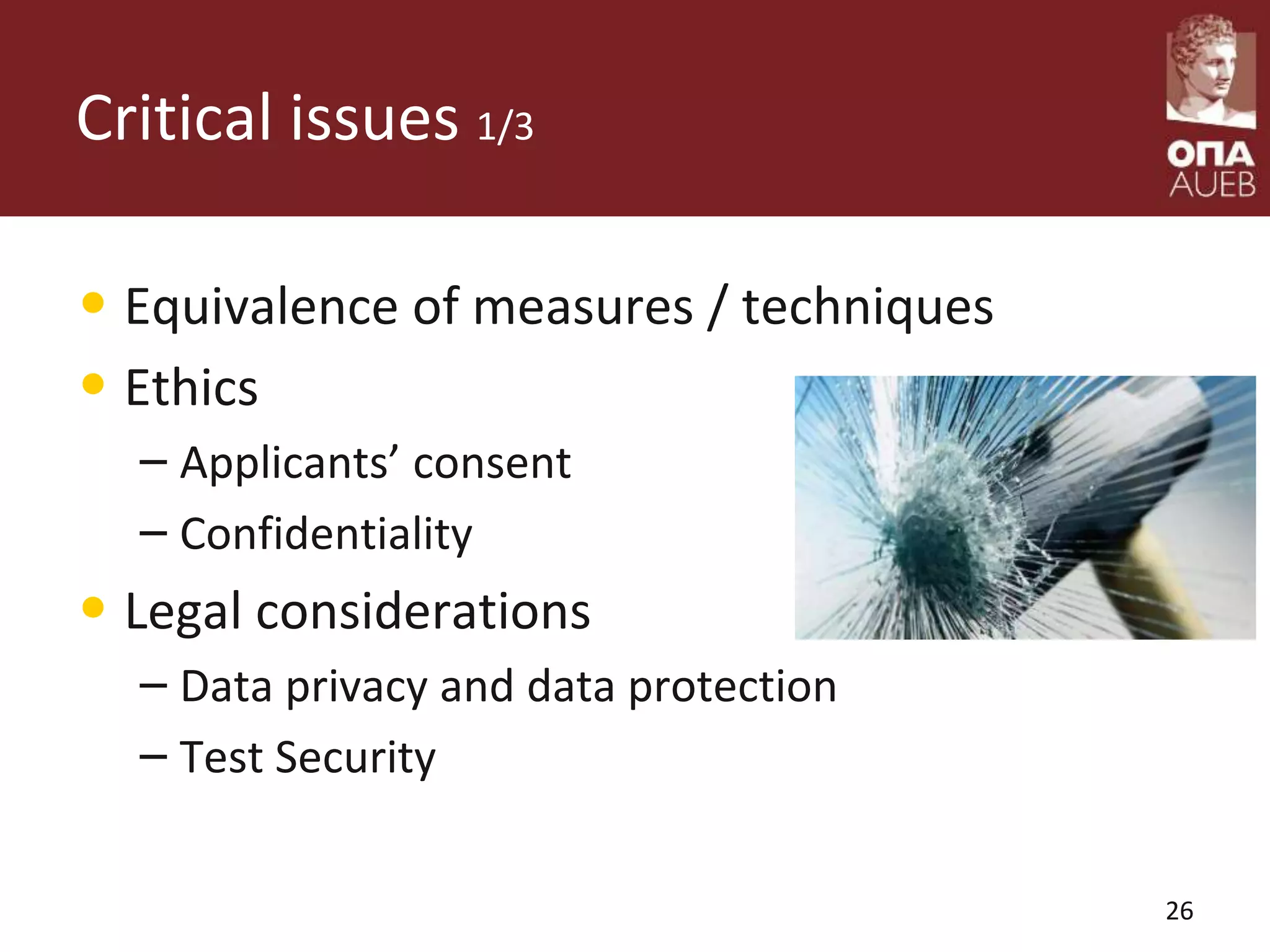 Critical issues 1/3

ΟΠΑ
AUEB

• Equivalence of measures / techniques
• Ethics
– Applicants’ consent
– Confidentiality
• Legal considerations
– Data privacy and data protection
– Test Security

26